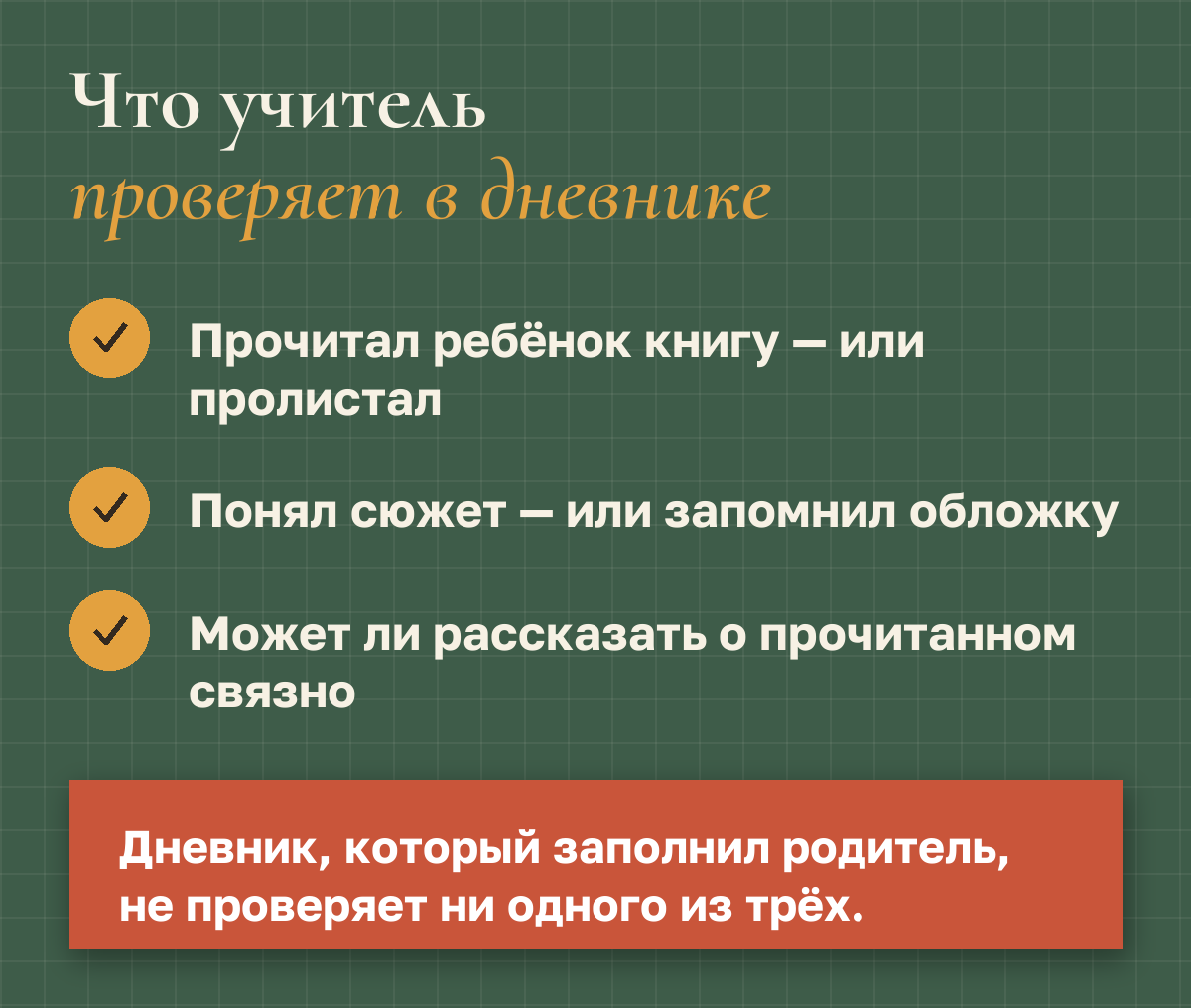 Что учитель
проверяет в дневнике

Прочитал ребёнок книгу — или пролистал

Понял сюжет — или запомнил обложку

Может ли рассказать о прочитанном связно

Дневник, который заполнил родитель, не проверяет ни одного из трёх.